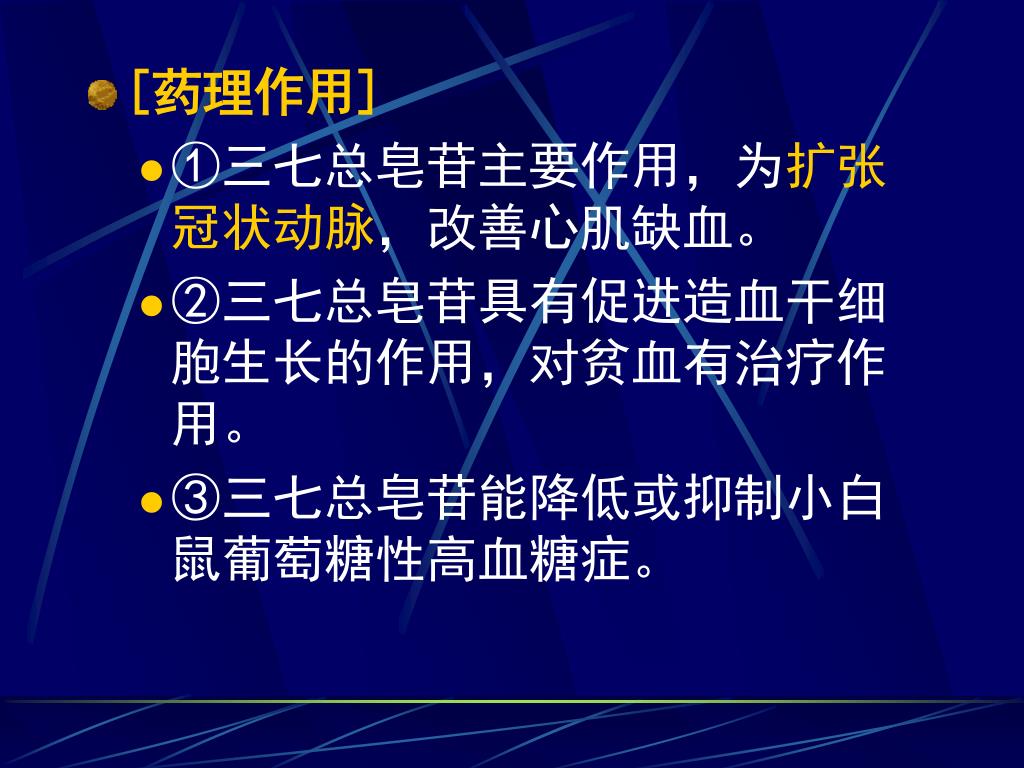 [药理作用]

①三七总皂苷主要作用，为扩张冠状动脉，改善心肌缺血。

②三七总皂苷具有促进造血干细胞生长的作用，对贫血有治疗作用。

③三七总皂苷能降低或抑制小白鼠葡萄糖性高血糖症。